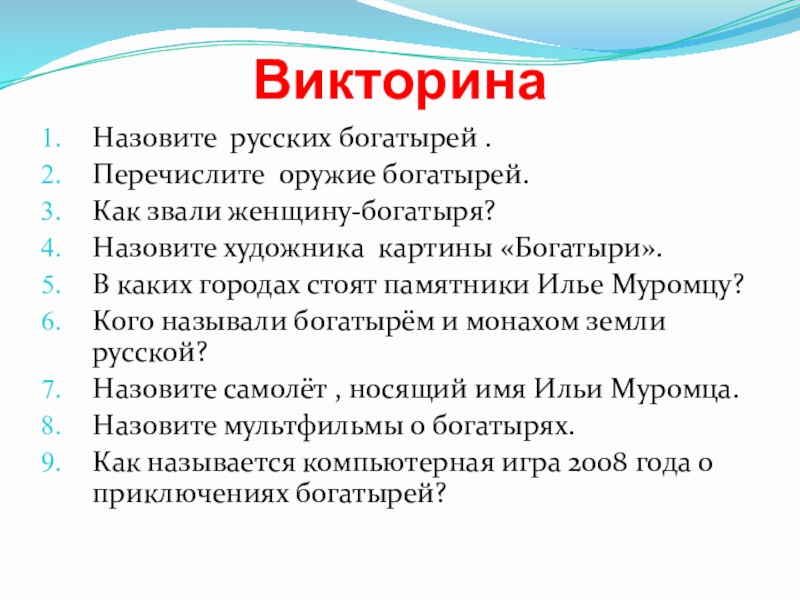 Викторина

1. Назовите русских богатырей .
2. Перечислите оружие богатырей.
3. Как звали женщину-богатыря?
4. Назовите художника картины «Богатыри».
5. В каких городах стоят памятники Илье Муромцу?
6. Кого называли богатырём и монахом земли русской?
7. Назовите самолёт , носящий имя Ильи Муромца.
8. Назовите мультфильмы о богатырях.
9. Как называется компьютерная игра 2008 года о приключениях богатырей?